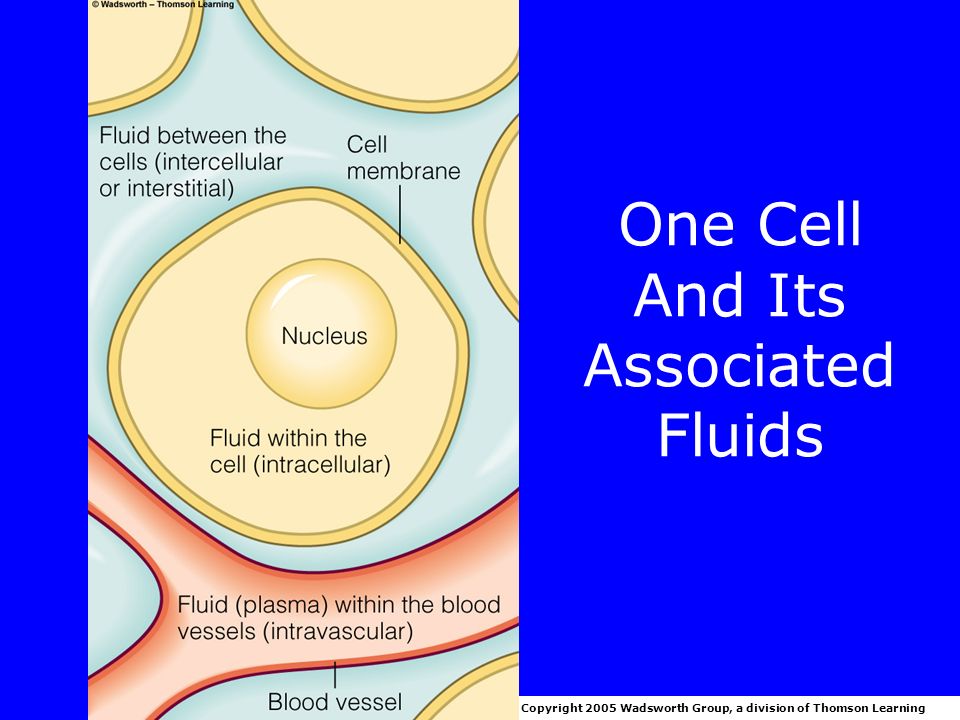 © Wadsworth – Thomson Learning

Fluid between the cells (intercellular or interstitial)

Cell membrane

Nucleus

Fluid within the cell (intracellular)

Fluid (plasma) within the blood vessels (intravascular)

Blood vessel

One Cell And Its Associated Fluids

Copyright 2005 Wadsworth Group, a division of Thomson Learning